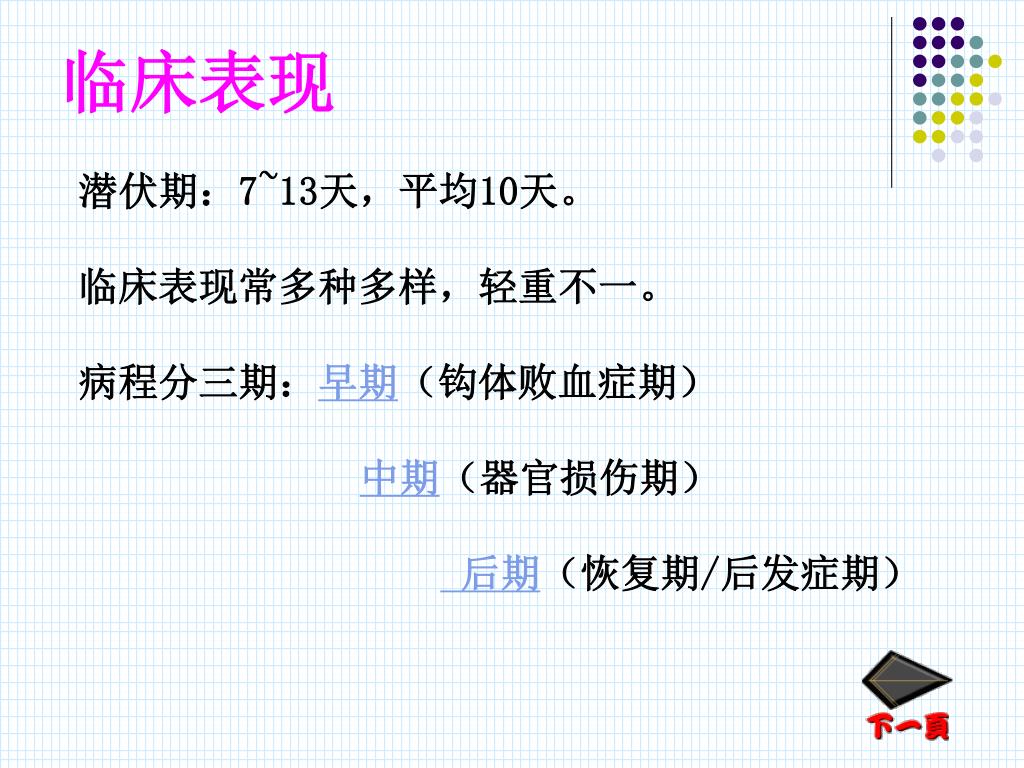 临床表现

潜伏期：7~13天，平均10天。

临床表现常多种多样，轻重不一。

病程分三期：早期（钩体败血症期）

中期（器官损伤期）

后期（恢复期/后发症期）

下一頁